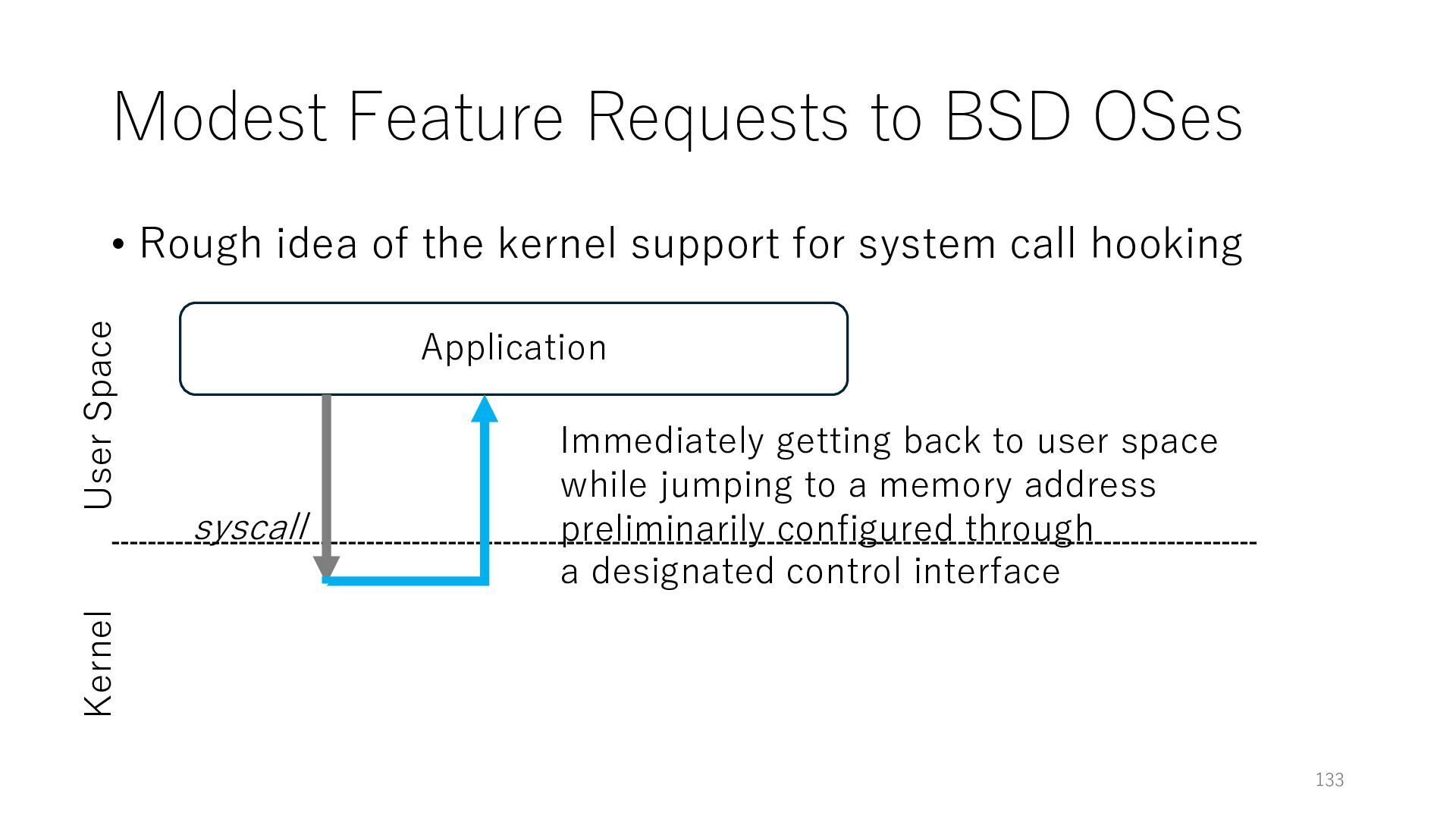 Modest Feature Requests to BSD OSes

• Rough idea of the kernel support for system call hooking

User Space

Application

syscall

Immediately getting back to user space while jumping to a memory address preliminarily configured through a designated control interface

Kernel

133